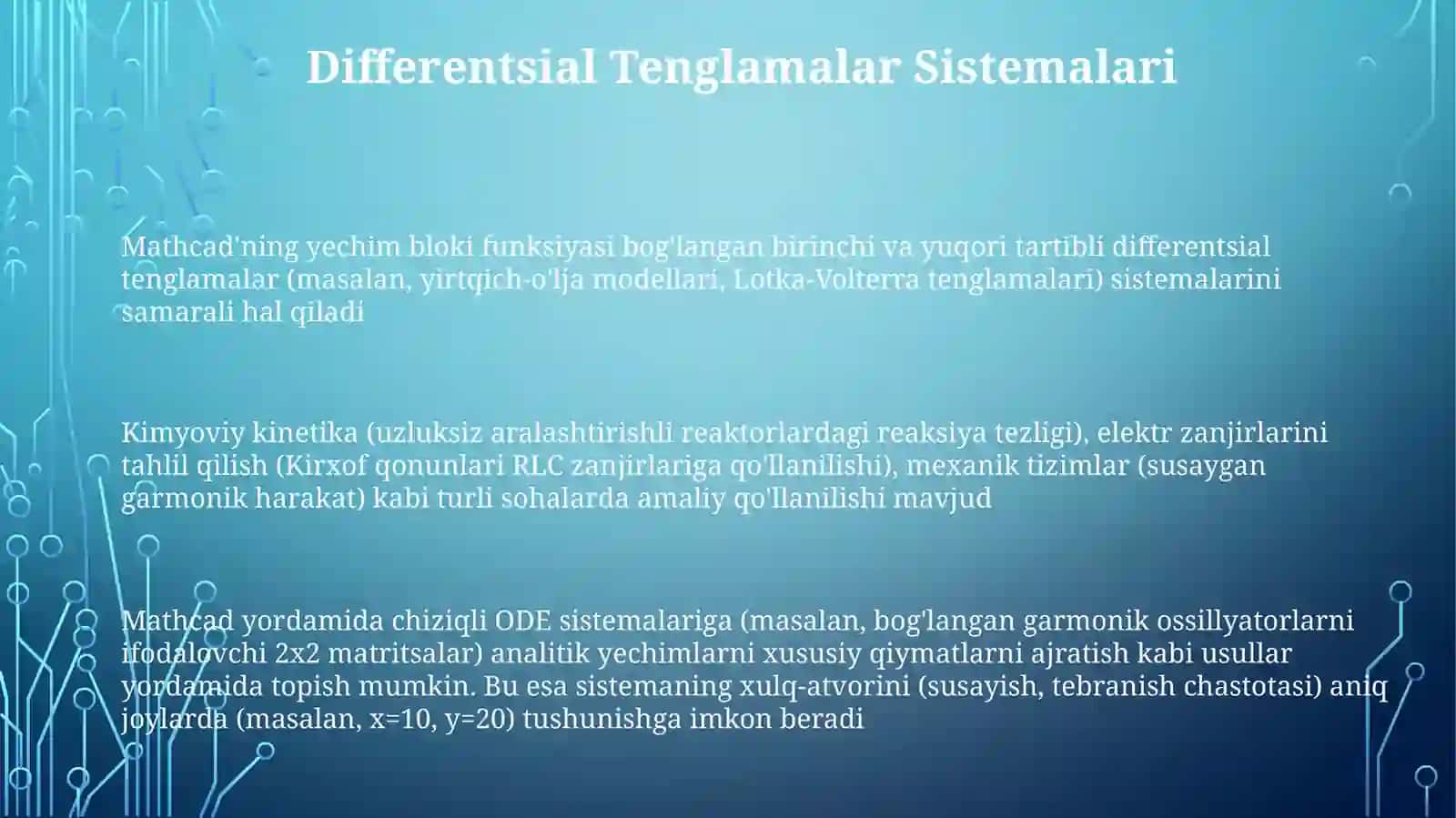 Differentsial Tenglamalar Sistemalari

Mathcad'ning yechim bloki funksiyasi bog'langan birinchi va yuqori tartibli differentsial tenglamalar (masalan, yirtqich-o'lja modellari, Lotka-Volterra tenglamalari) sistemalarini samarali hal qiladi

Kimyoviy kinetika (uzluksiz aralashtirishli reaktorlardagi reaksiya tezligi), elektr zanjirlarini tahlil qilish (Kirxof qonunlari RLC zanjirlariga qo'llanilishi), mexanik tizimlar (susaygan garmonik harakat) kabi turli sohalarda amaliy qo'llanilishi mavjud

Mathcad yordamida chiziqli ODE sistemalariga (masalan, bog'langan garmonik ossillyatorlarni ifodalovchi 2x2 matritsalar) analitik yechimlarni xususiy qiymatlarni ajratish kabi usullar yordamida topish mumkin. Bu esa sistemaning xulq-atvorini (susayish, tebranish chastotasi) aniq joylarda (masalan, x=10, y=20) tushunishga imkon beradi